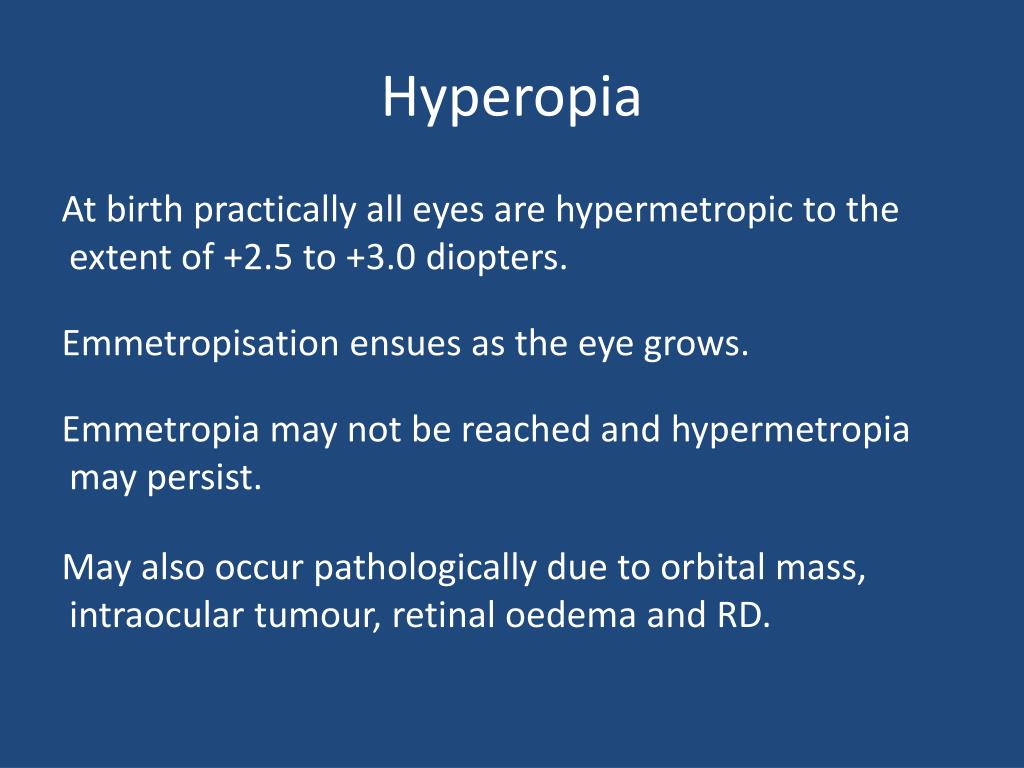 Hyperopia

At birth practically all eyes are hypermetropic to the extent of +2.5 to +3.0 diopters.

Emmetropisation ensues as the eye grows.

Emmetropia may not be reached and hypermetropia may persist.

May also occur pathologically due to orbital mass, intraocular tumour, retinal oedema and RD.